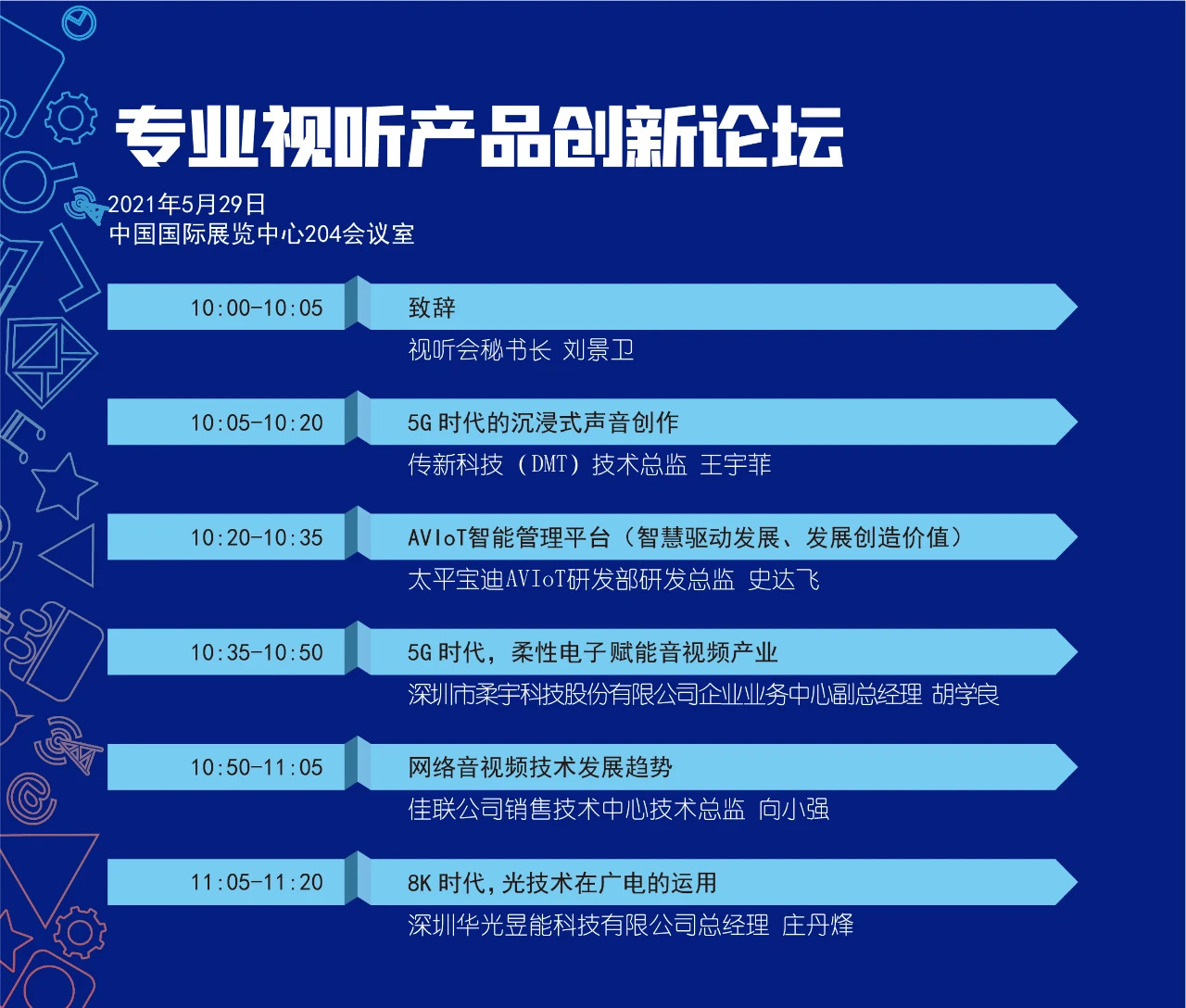 专业视听产品创新论坛

2021年5月29日
中国国际展览中心204会议室

10:00-10:05
致辞
视听会秘书长 刘景卫

10:05-10:20
5G 时代的沉浸式声音创作
传新科技（DMT）技术总监 王宇菲

10:20-10:35
AVIoT智能管理平台（智慧驱动发展、发展创造价值）
太平宝迪AVIoT研发部研发总监 史达飞

10:35-10:50
5G 时代，柔性电子赋能音视频产业
深圳市柔宇科技股份有限公司企业业务中心副总经理 胡学良

10:50-11:05
网络音视频技术发展趋势
佳联公司销售技术中心技术总监 向小强

11:05-11:20
8K 时代，光技术在广电的运用
深圳华光昱能科技有限公司总经理 庄丹烽